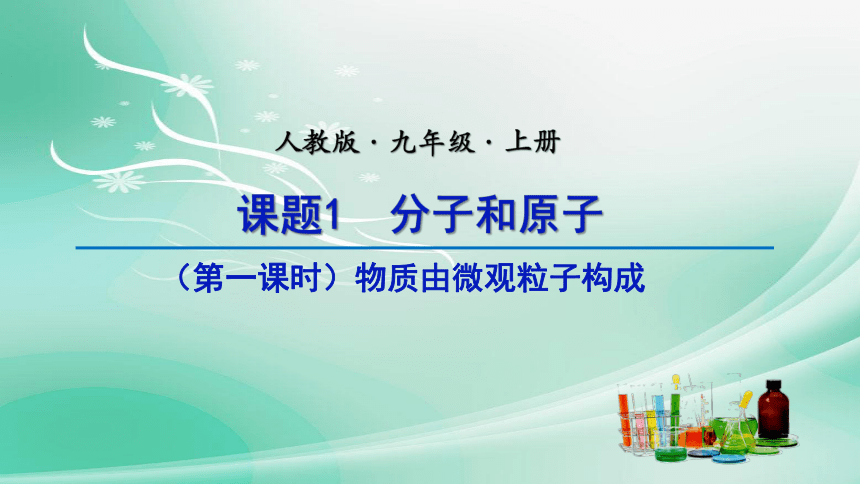 人教版 · 九年级 · 上册

课题1　分子和原子

（第一课时）物质由微观粒子构成